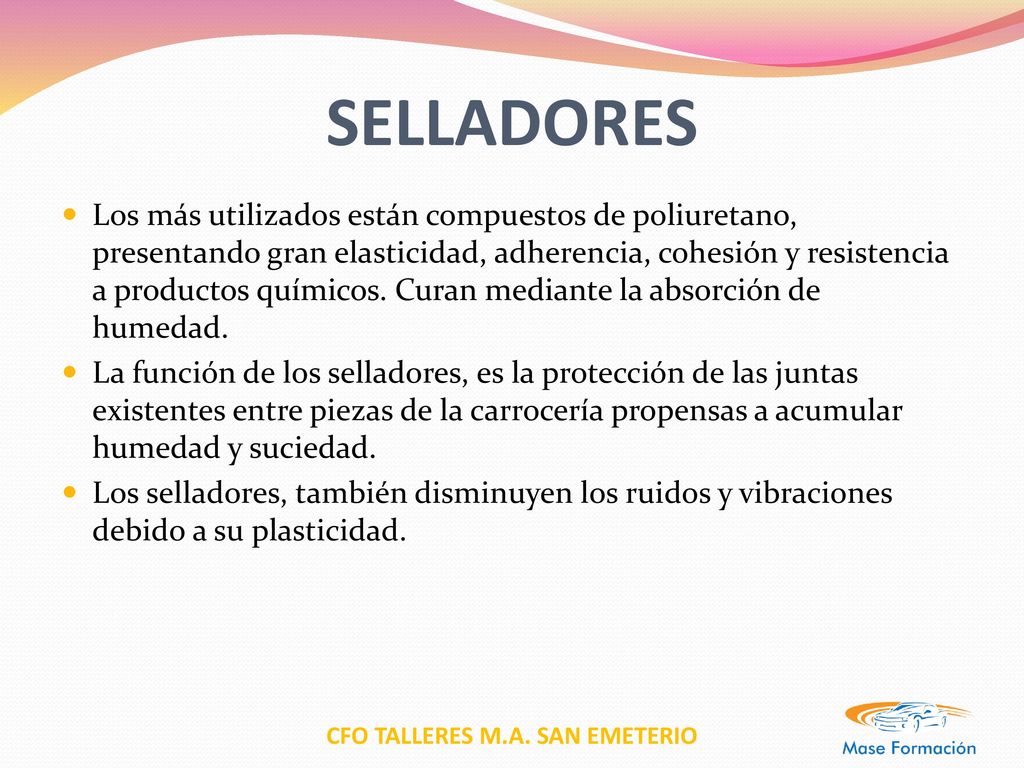 SELLADORES

Los más utilizados están compuestos de poliuretano, presentando gran elasticidad, adherencia, cohesión y resistencia a productos químicos. Curan mediante la absorción de humedad.

La función de los selladores, es la protección de las juntas existentes entre piezas de la carrocería propensas a acumular humedad y suciedad.

Los selladores, también disminuyen los ruidos y vibraciones debido a su plasticidad.

CFO TALLERES M.A. SAN EMETERIO

Mase Formación